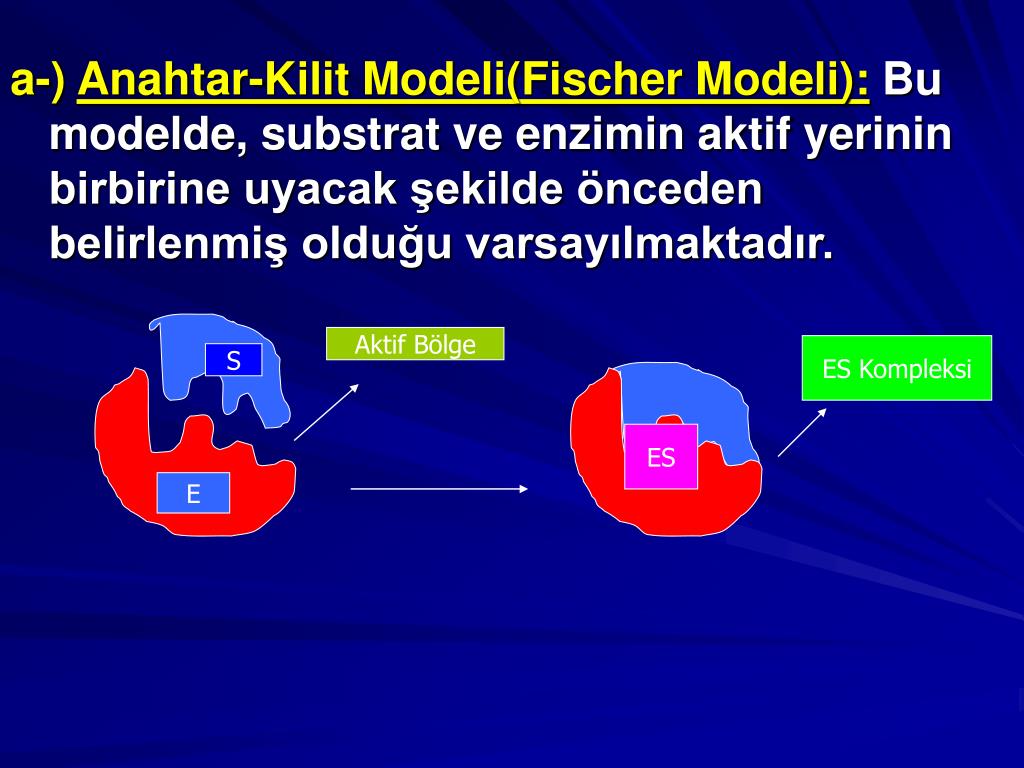 a-) Anahtar-Kilit Modeli(Fischer Modeli): Bu modelde, substrat ve enzimin aktif yerinin birbirine uyacak şekilde önceden belirlenmiş olduğu varsayılmaktadır.

S

Aktif Bölge

E

ES

ES Kompleksi